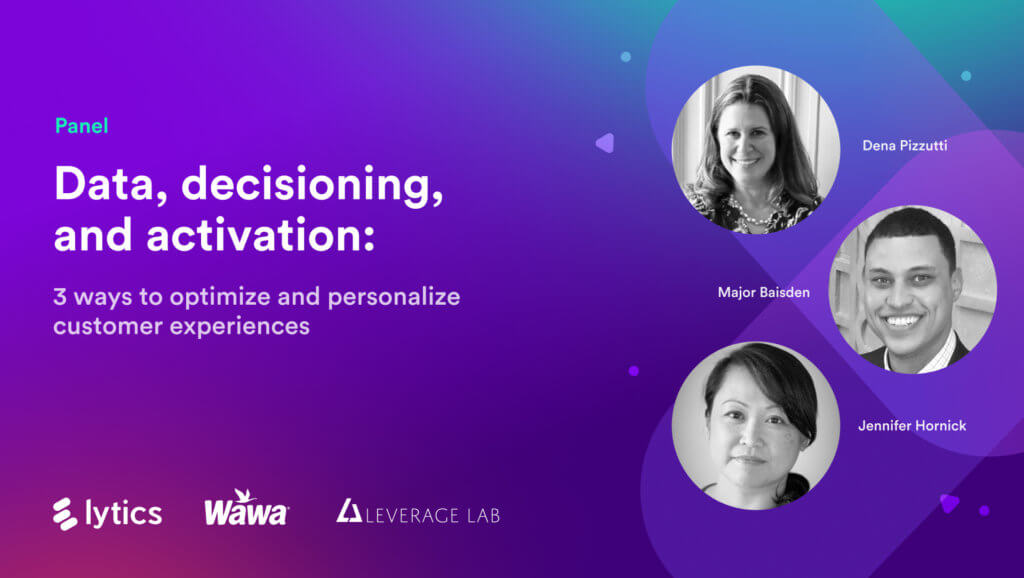 Panel

Data, decisioning, and activation:

3 ways to optimize and personalize customer experiences

Dena Pizzutti

Major Baisden

Jennifer Hornick

lytics

Wawa

LEVERAGE LAB